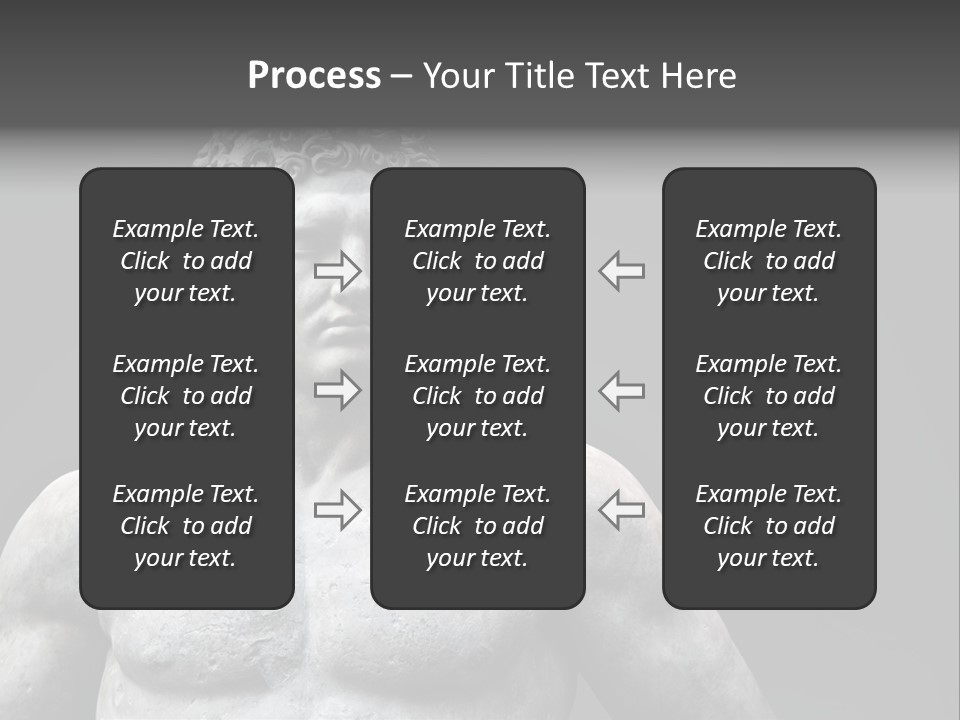 Process – Your Title Text Here

Example Text. Click to add your text.

Example Text. Click to add your text.

Example Text. Click to add your text.

Example Text. Click to add your text.

Example Text. Click to add your text.

Example Text. Click to add your text.

Example Text. Click to add your text.

Example Text. Click to add your text.

Example Text. Click to add your text.